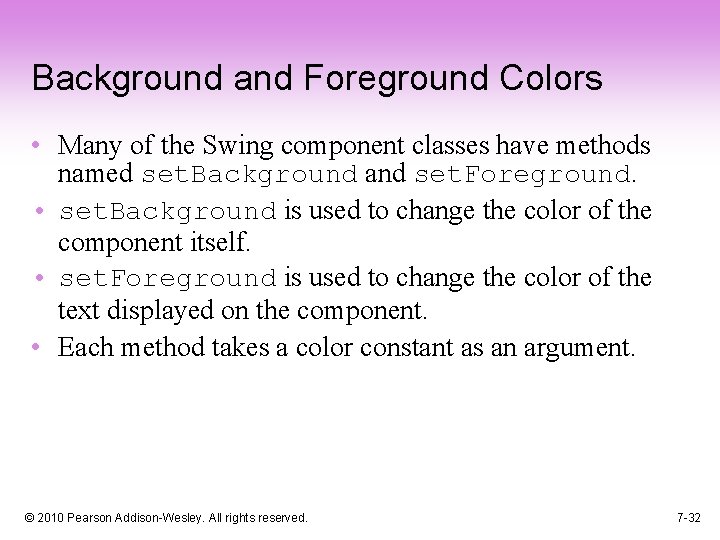 Background and Foreground Colors

• Many of the Swing component classes have methods named setBackground and setForeground.
• setBackground is used to change the color of the component itself.
• setForeground is used to change the color of the text displayed on the component.
• Each method takes a color constant as an argument.

© 2010 Pearson Addison-Wesley. All rights reserved.

7-32